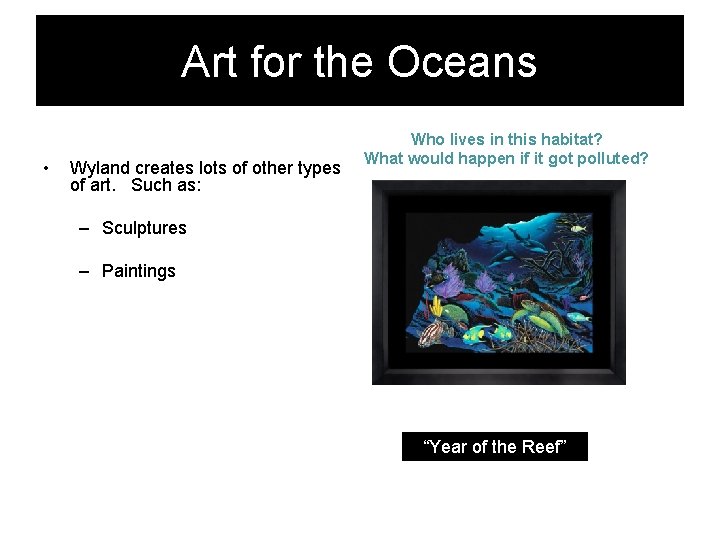 Art for the Oceans

• Wyland creates lots of other types of art. Such as:

– Sculptures

– Paintings

Who lives in this habitat?
What would happen if it got polluted?

“Year of the Reef”